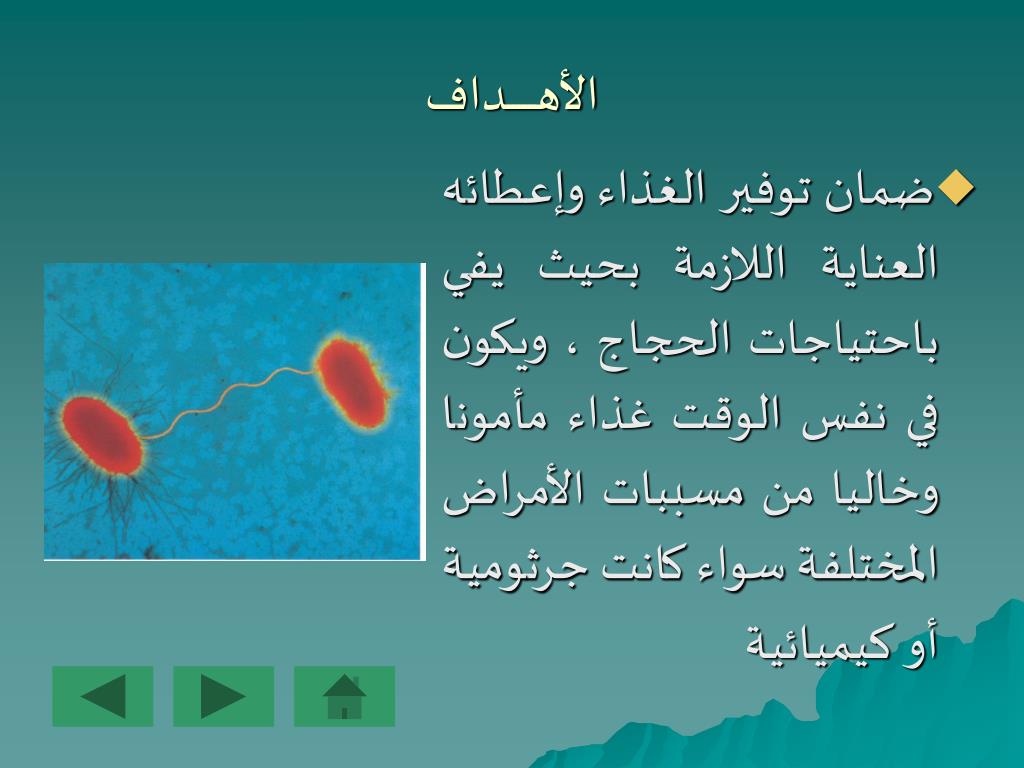 الأهــداف

ضمان توفير الغذاء وإعطائه العناية اللازمة بحيث يفي باحتياجات الحجاج ، ويكون في نفس الوقت غذاء مأمونا وخاليا من مسببات الأمراض المختلفة سواء كانت جرثومية أو كيميائية